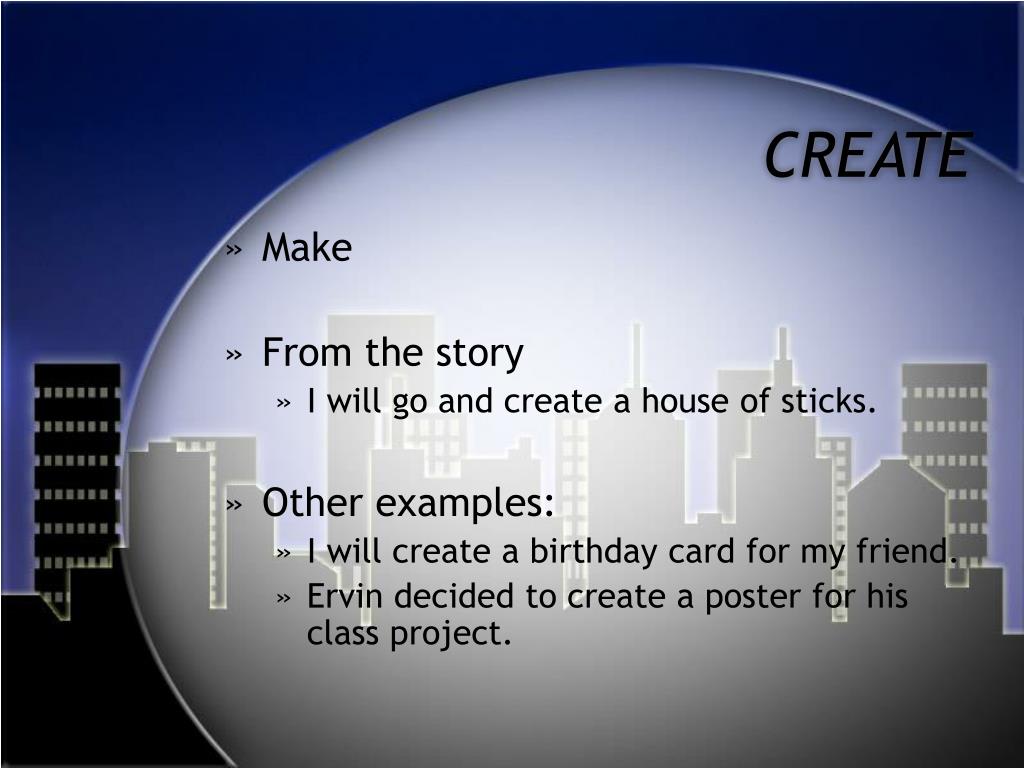 CREATE

» Make

» From the story
» I will go and create a house of sticks.

» Other examples:
» I will create a birthday card for my friend.
» Ervin decided to create a poster for his class project.